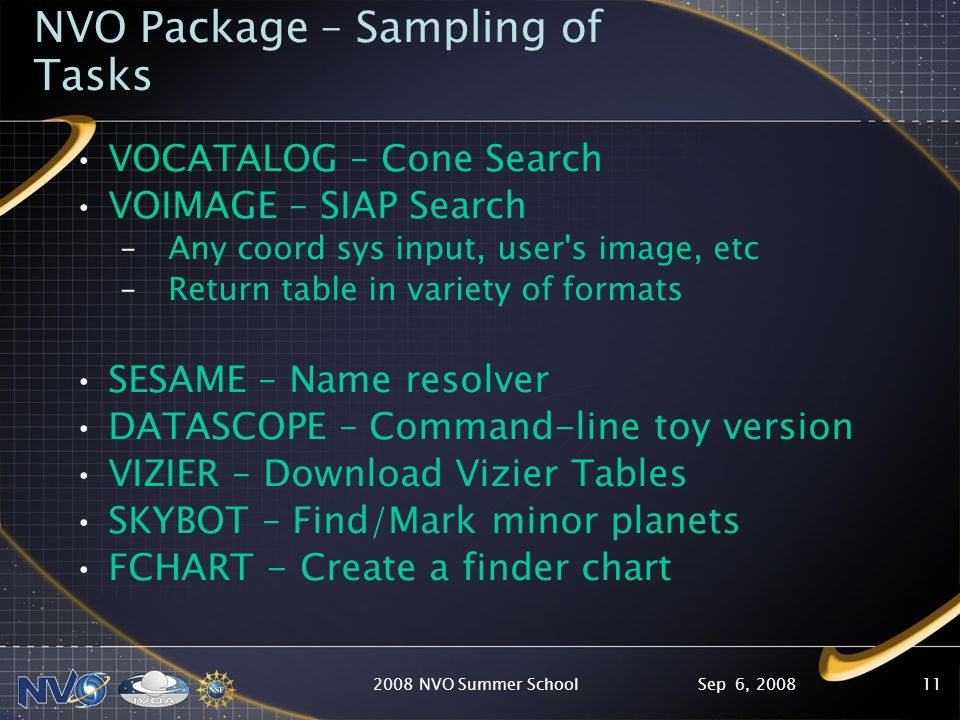 NVO Package – Sampling of Tasks

• VOCATALOG – Cone Search
• VOIMAGE – SIAP Search
  – Any coord sys input, user's image, etc
  – Return table in variety of formats

• SESAME – Name resolver
• DATASCOPE – Command-line toy version
• VIZIER – Download Vizier Tables
• SKYBOT – Find/Mark minor planets
• FCHART - Create a finder chart

NVO IVOA NSF

2008 NVO Summer School Sep 6, 2008 11